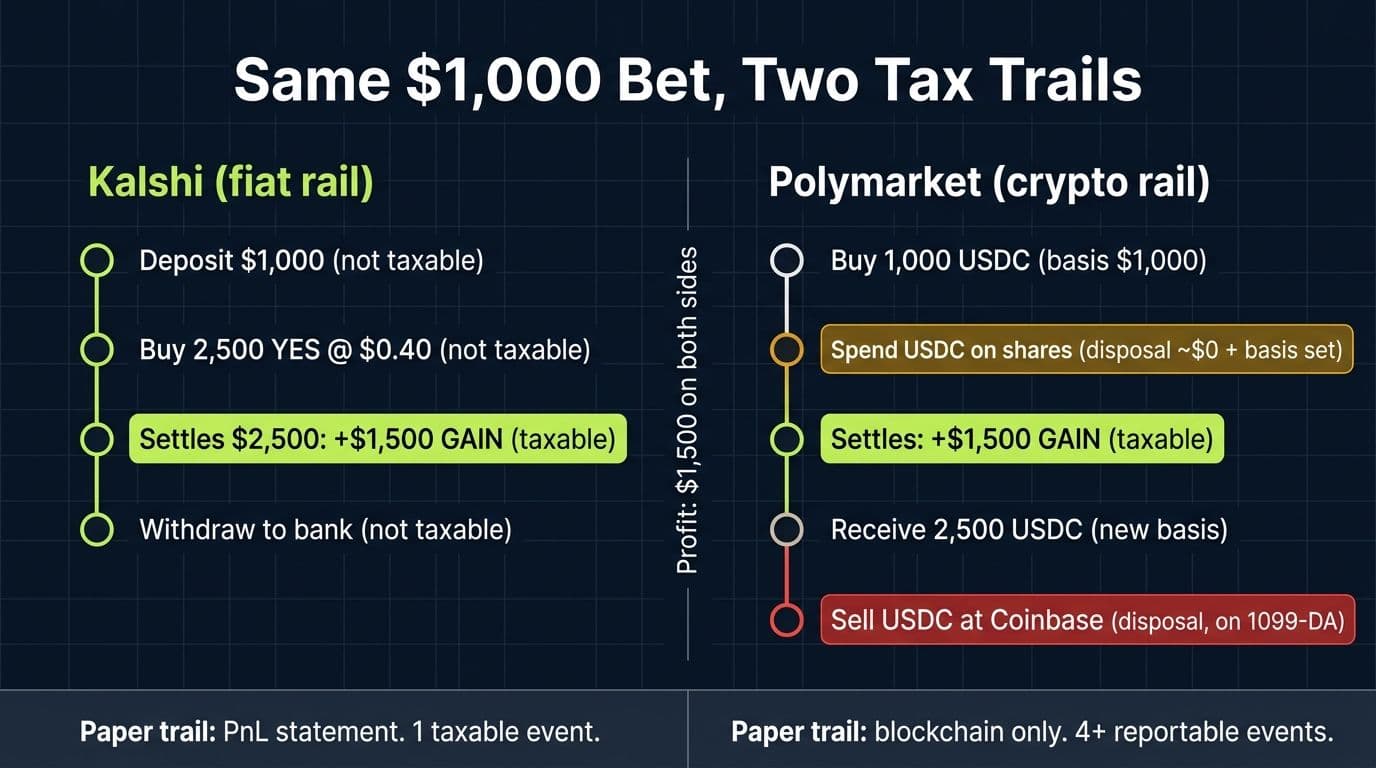 Same \$1,000 Bet, Two Tax Trails

Kalshi (fiat rail)

Deposit \$1,000 (not taxable)

Buy 2,500 YES @ \$0.40 (not taxable)

Settles \$2,500: +\$1,500 GAIN (taxable)

Withdraw to bank (not taxable)

Profit: \$1,500 on both sides

Polymarket (crypto rail)

Buy 1,000 USDC (basis \$1,000)

Spend USDC on shares (disposal ~\$0 + basis set)

Settles: +\$1,500 GAIN (taxable)

Receive 2,500 USDC (new basis)

Sell USDC at Coinbase (disposal, on 1099-DA)

Paper trail: PnL statement. 1 taxable event.

Paper trail: blockchain only. 4+ reportable events.